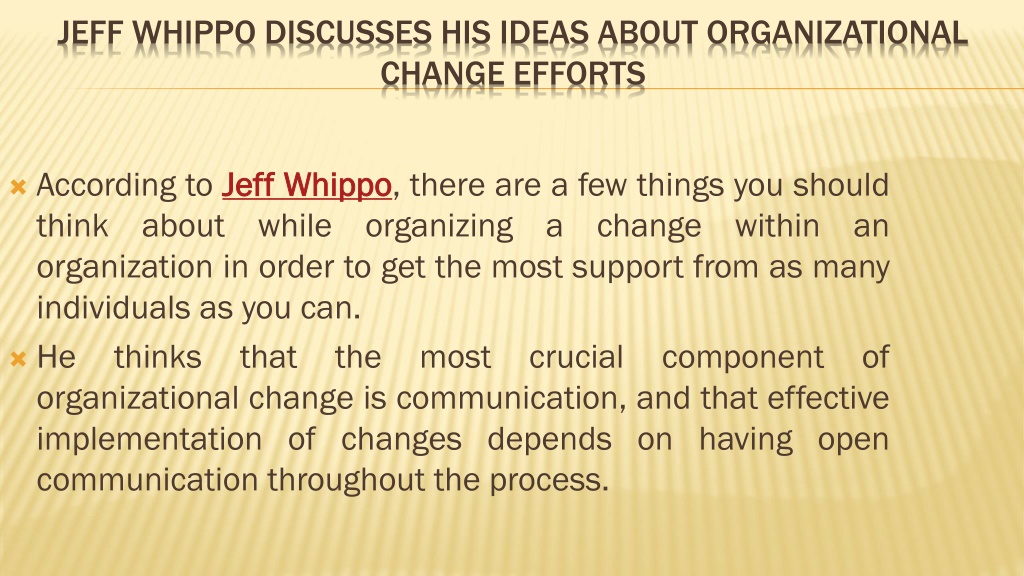 JEFF WHIPPO DISCUSSES HIS IDEAS ABOUT ORGANIZATIONAL CHANGE EFFORTS

According to Jeff Whippo, there are a few things you should think about while organizing a change within an organization in order to get the most support from as many individuals as you can.

He thinks that the most crucial component of organizational change is communication, and that effective implementation of changes depends on having open communication throughout the process.